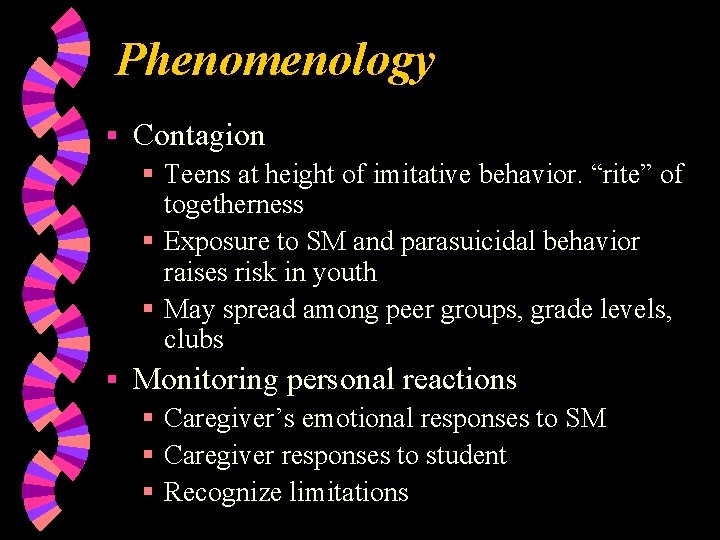 Phenomenology

- Contagion
  - Teens at height of imitative behavior. “rite” of togetherness
  - Exposure to SM and parasuicidal behavior raises risk in youth
  - May spread among peer groups, grade levels, clubs
- Monitoring personal reactions
  - Caregiver’s emotional responses to SM
  - Caregiver responses to student
  - Recognize limitations